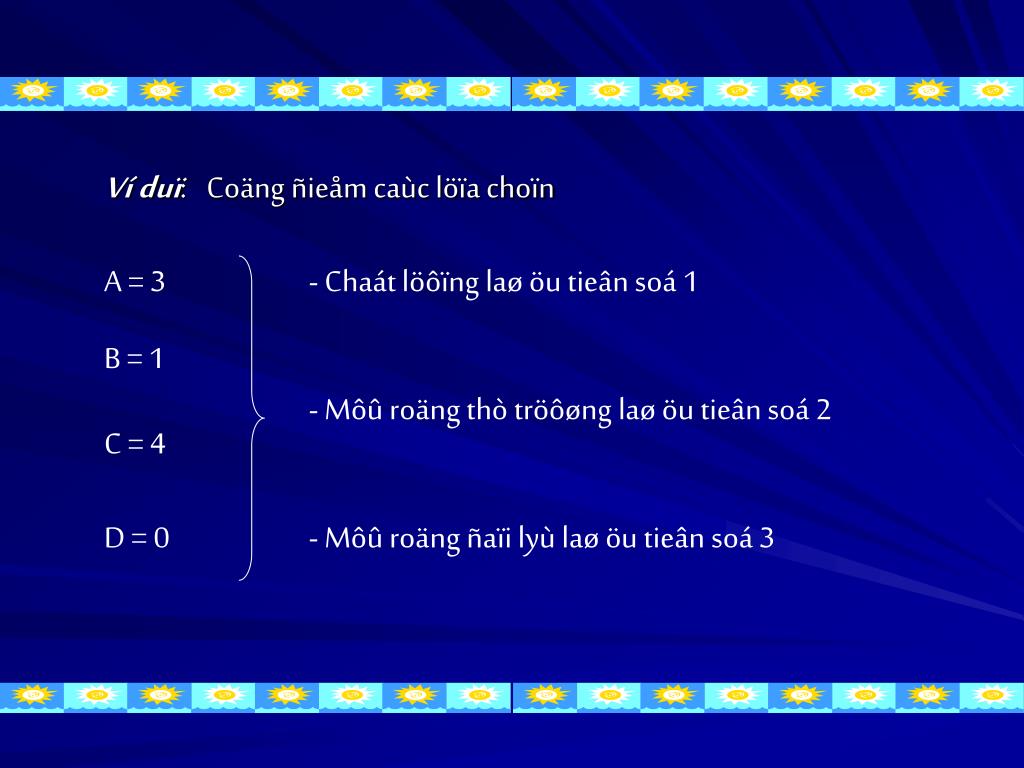 Ví duï:   Coäng ñieåm caùc löïa choïn

A = 3

B = 1

C = 4

D = 0

- Chaát löôïng laø öu tieân soá 1

- Môû roäng thò tröôøng laø öu tieân soá 2

- Môû roäng ñaïi lyù laø öu tieân soá 3